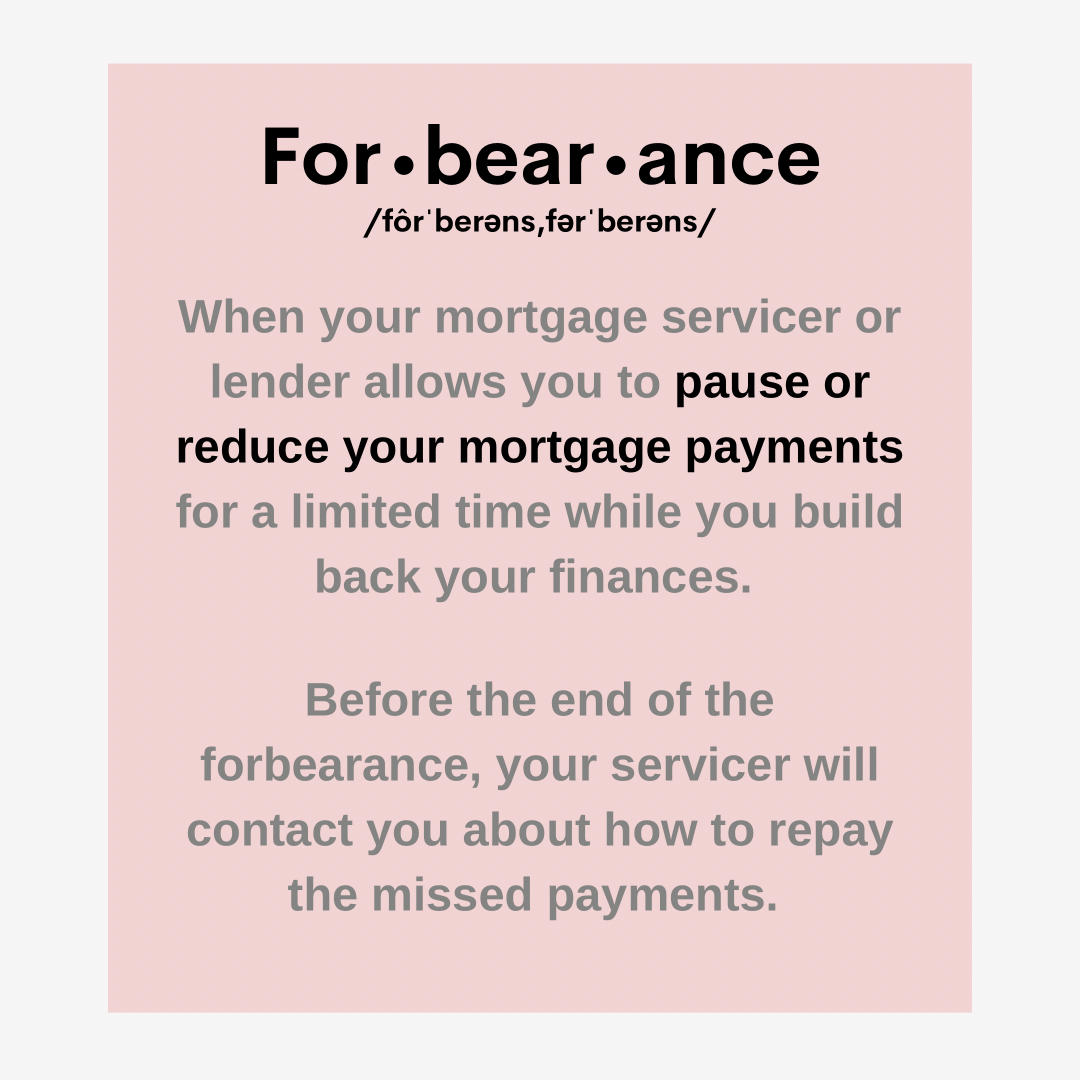 For•bear•ance
/fôrˈberəns,fərˈberəns/

When your mortgage servicer or lender allows you to pause or reduce your mortgage payments for a limited time while you build back your finances.

Before the end of the forbearance, your servicer will contact you about how to repay the missed payments.